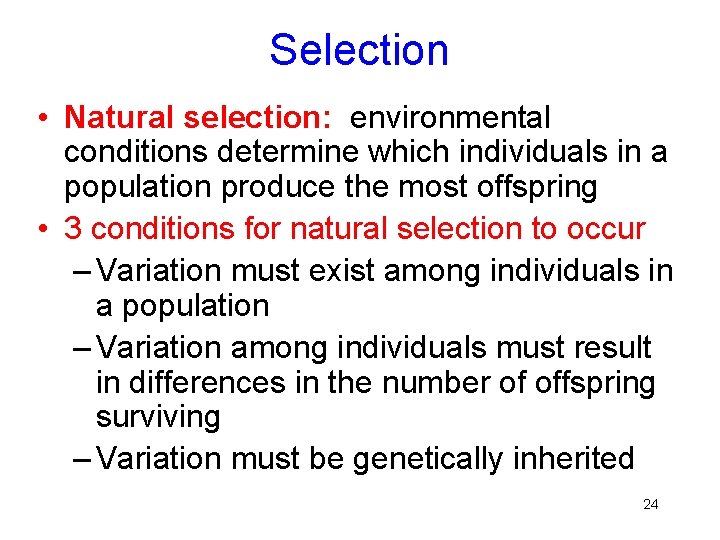 Selection

• Natural selection: environmental conditions determine which individuals in a population produce the most offspring

• 3 conditions for natural selection to occur

– Variation must exist among individuals in a population

– Variation among individuals must result in differences in the number of offspring surviving

– Variation must be genetically inherited

24